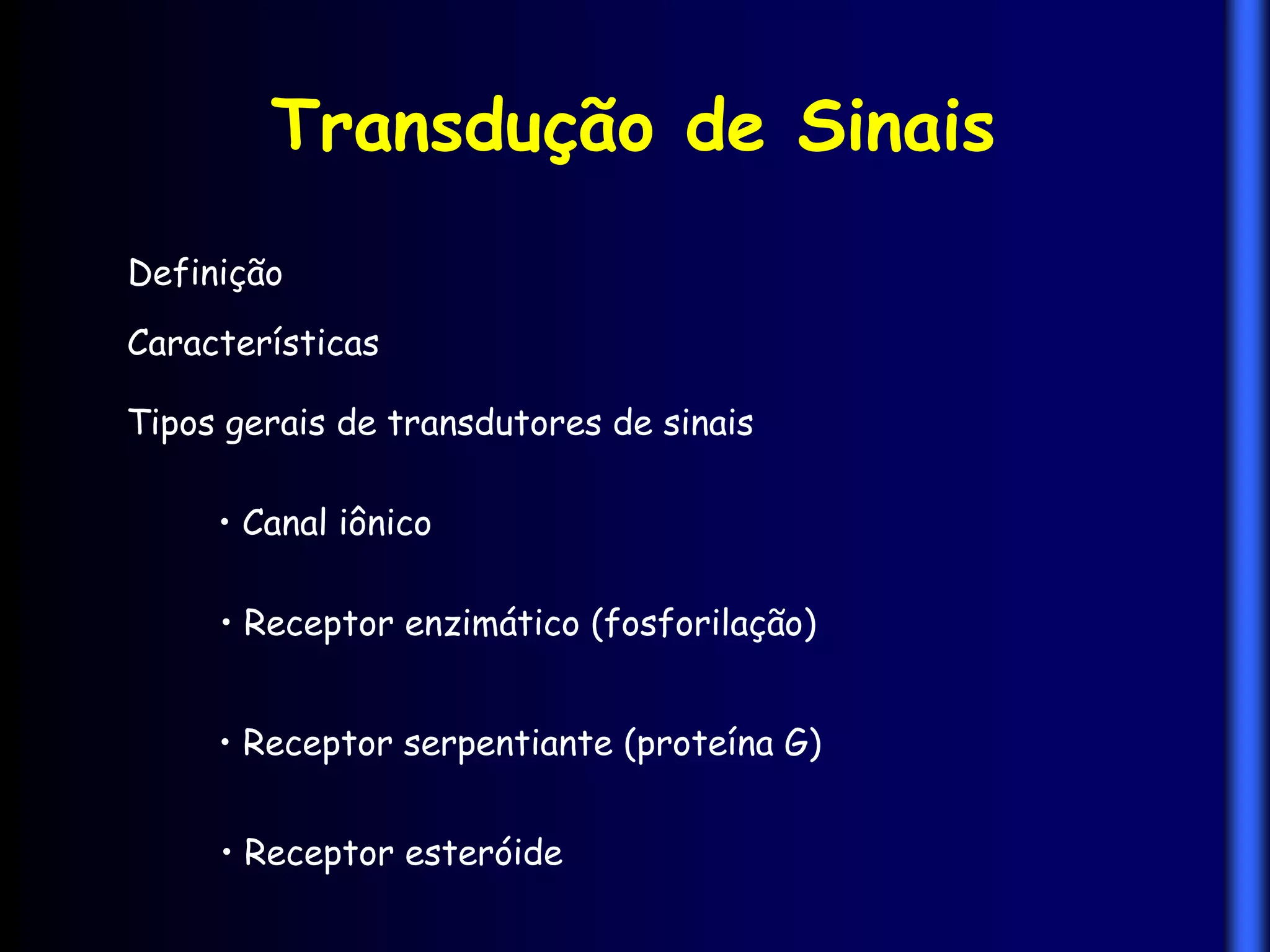 Transdução de Sinais

Definição

Características

Tipos gerais de transdutores de sinais

• Canal iônico

• Receptor enzimático (fosforilação)

• Receptor serpentiante (proteína G)

• Receptor esteróide